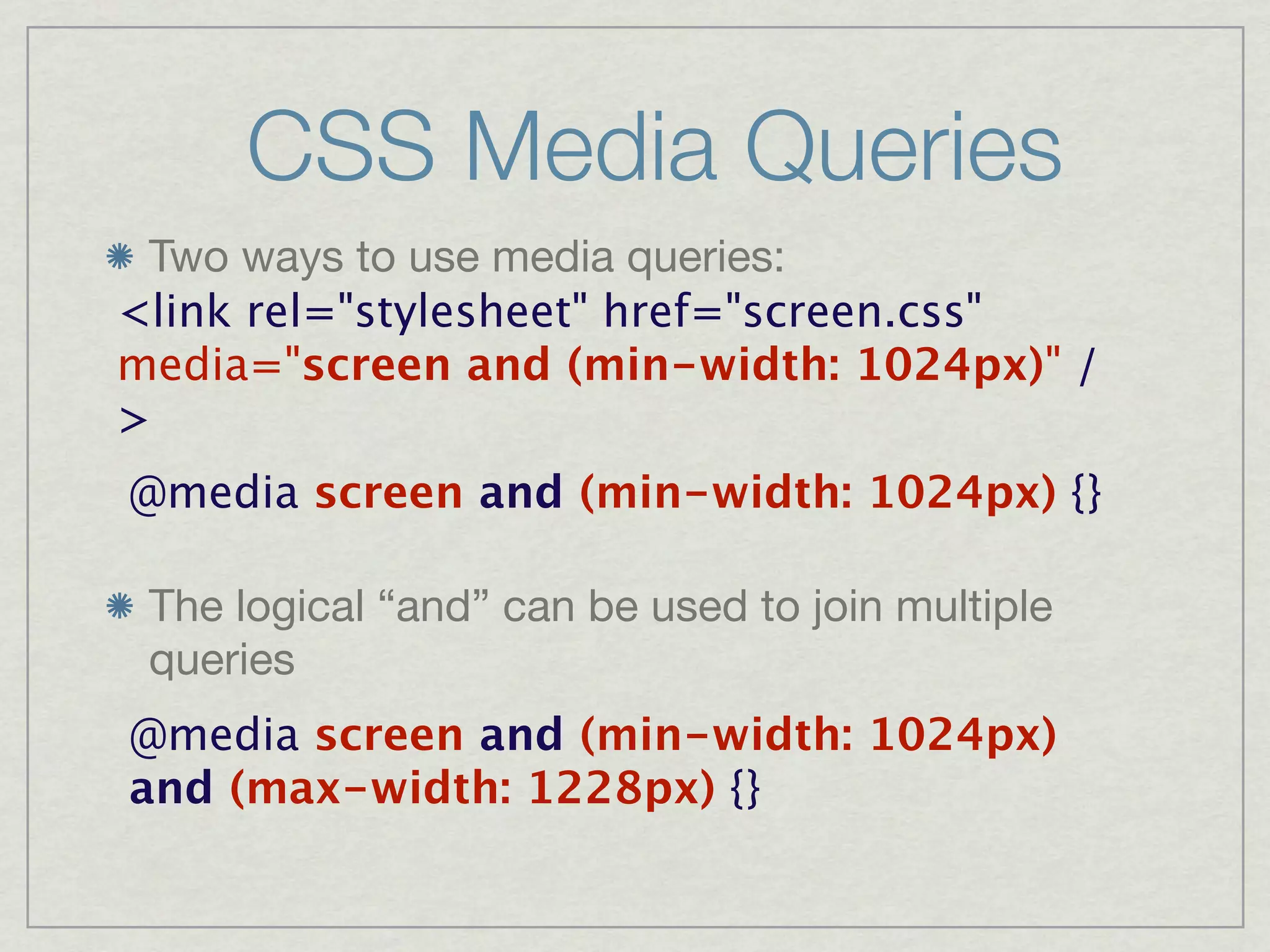 CSS Media Queries

Two ways to use media queries:

<link rel="stylesheet" href="screen.css" media="screen and (min-width: 1024px)" />

@media screen and (min-width: 1024px) {}

The logical “and” can be used to join multiple queries

@media screen and (min-width: 1024px) and (max-width: 1228px) {}